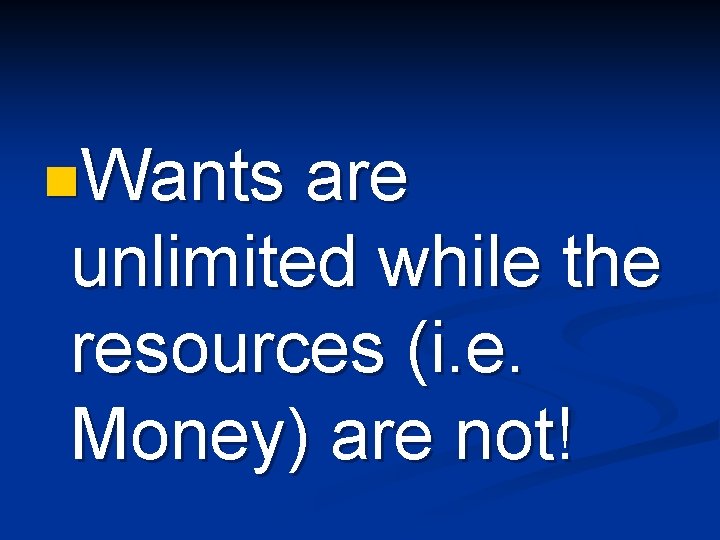 Wants are unlimited while the resources (i.e. Money) are not!